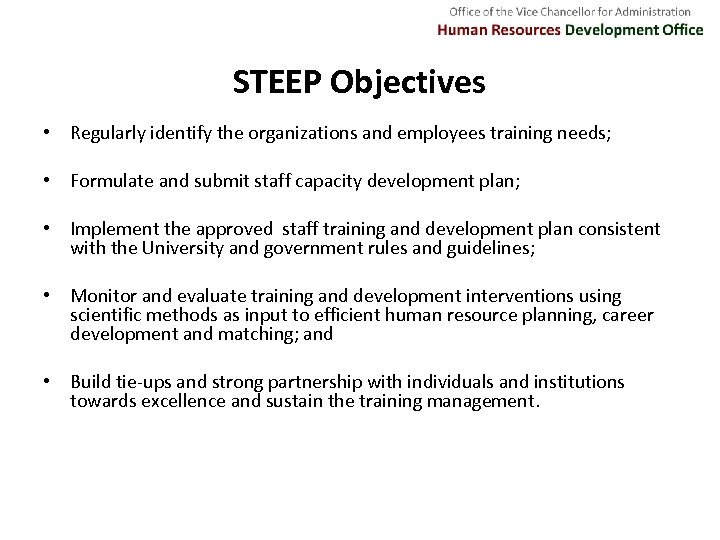 Office of the Vice Chancellor for Administration
Human Resources Development Office

STEEP Objectives

• Regularly identify the organizations and employees training needs;

• Formulate and submit staff capacity development plan;

• Implement the approved staff training and development plan consistent with the University and government rules and guidelines;

• Monitor and evaluate training and development interventions using scientific methods as input to efficient human resource planning, career development and matching; and

• Build tie-ups and strong partnership with individuals and institutions towards excellence and sustain the training management.